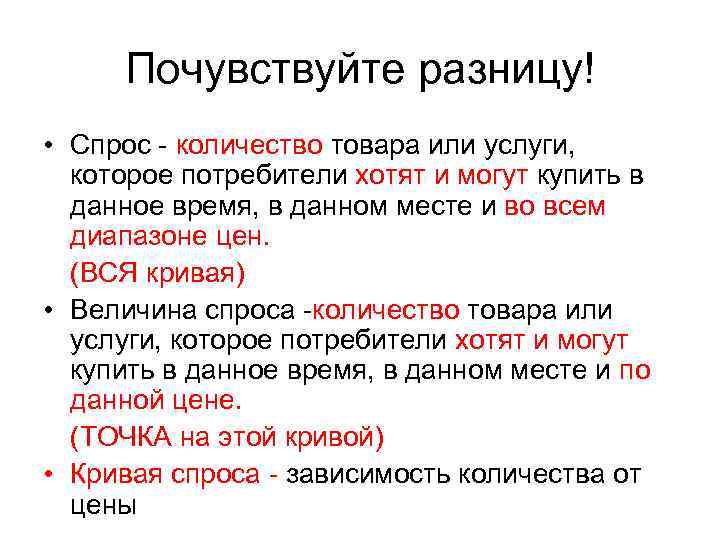 Почувствуйте разницу!

• Спрос - количество товара или услуги, которое потребители хотят и могут купить в данное время, в данном месте и во всем диапазоне цен.

(ВСЯ кривая)

• Величина спроса -количество товара или услуги, которое потребители хотят и могут купить в данное время, в данном месте и по данной цене.

(ТОЧКА на этой кривой)

• Кривая спроса - зависимость количества от цены